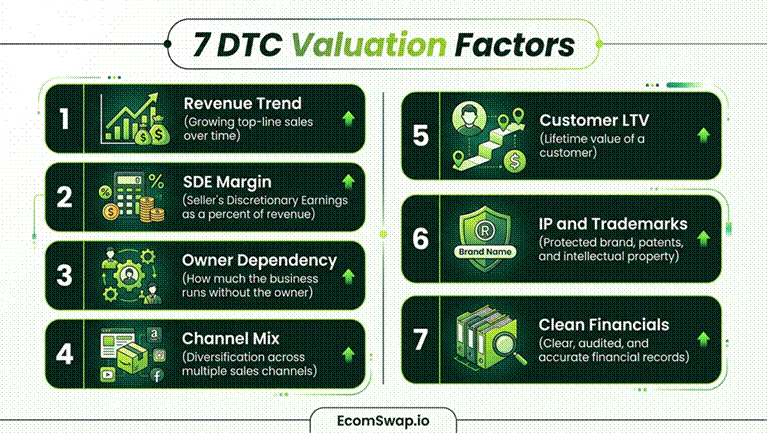 7 DTC Valuation Factors

1
Revenue Trend
(Growing top-line sales over time)

2
SDE Margin
(Seller's Discretionary Earnings as a percent of revenue)

3
Owner Dependency
(How much the business runs without the owner)

4
Channel Mix
(Diversification across multiple sales channels)

5
Customer LTV
(Lifetime value of a customer)

6
Brand Name
IP and Trademarks
(Protected brand, patents, and intellectual property)

7
Clean Financials
(Clear, audited, and accurate financial records)

EcomSwap.io